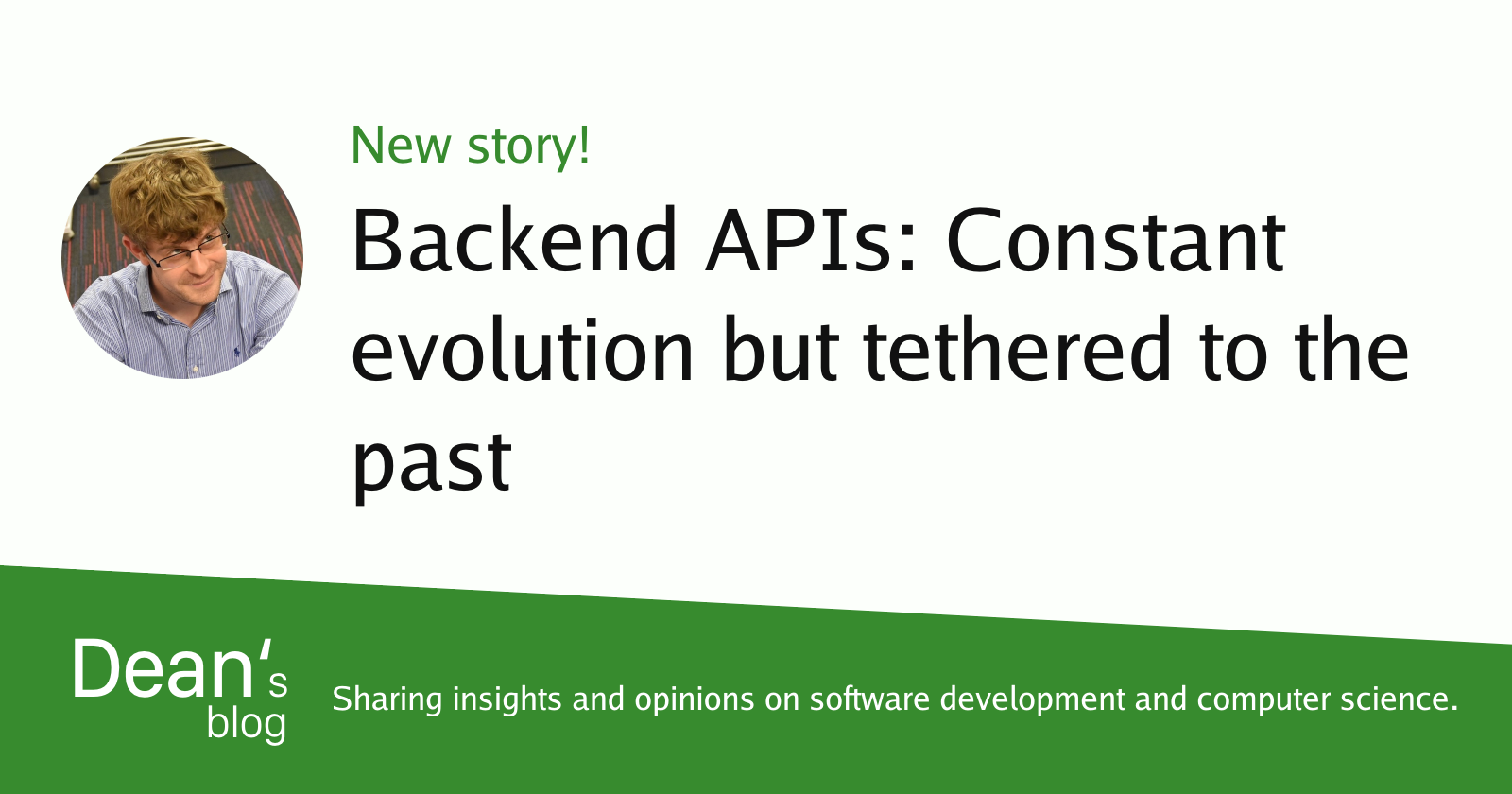 New story!

Backend APIs: Constant evolution but tethered to the past

Dean's blog

Sharing insights and opinions on software development and computer science.